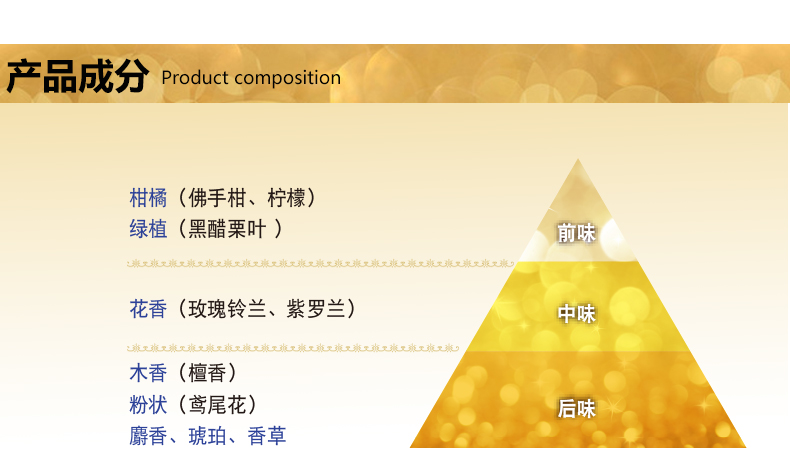 产品成分 Product composition

柑橘（佛手柑、柠檬）
绿植（黑醋栗叶 ）

前味

花香（玫瑰铃兰、紫罗兰）

中味

木香（檀香）
粉状（鸢尾花）
麝香、琥珀、香草

后味